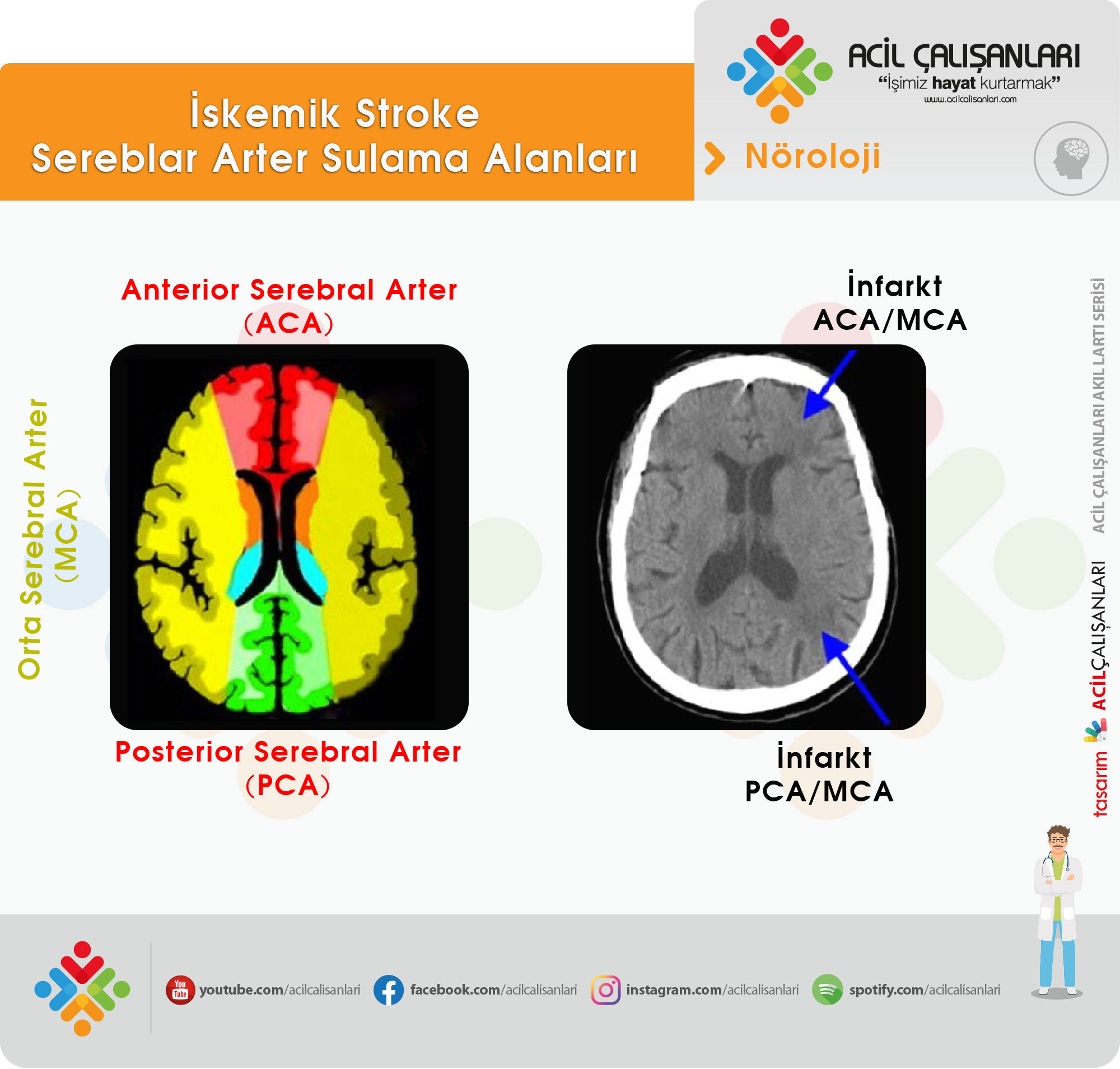 İskemik Stroke
Sereblar Arter Sulama Alanları

ACİL ÇALIŞANLARI
"İşimiz hayat kurtarmak"
www.acilcalisanlari.com

Nöroloji

Anterior Serebral Arter
(ACA)

Orta Serebral Arter
(MCA)

Posterior Serebral Arter
(PCA)

İnfarkt
ACA/MCA

İnfarkt
PCA/MCA

ACİL ÇALIŞANLARI AKIL LARTI SERİSİ

tasarım ACİLÇALIŞANLARI

You Tube youtube.com/acilcalisanlari
facebook.com/acilcalisanlari
instagram.com/acilcalisanlari
spotify.com/acilcalisanlari